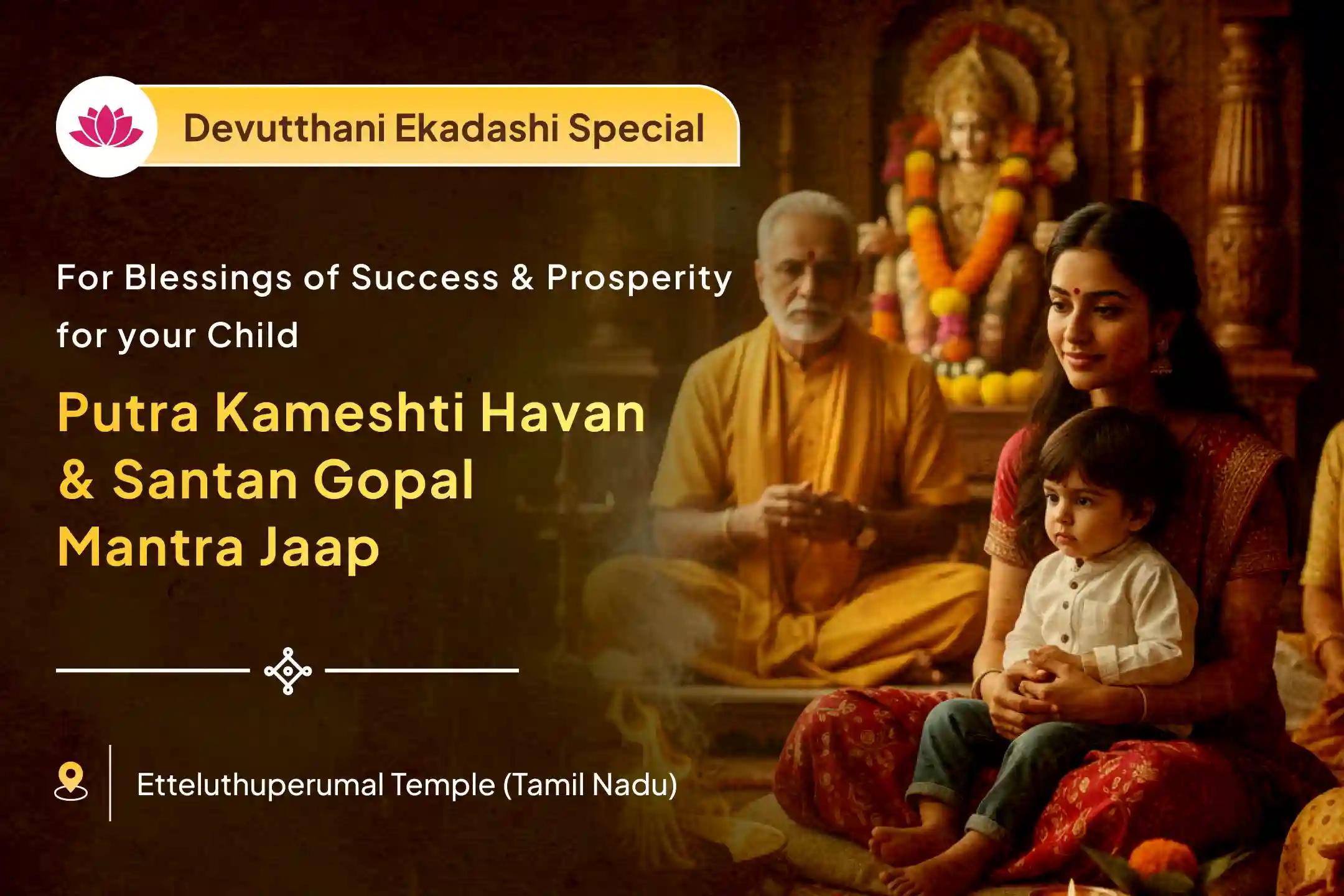 Devutthani Ekadashi Special

For Blessings of Success & Prosperity for your Child

Putra Kameshti Havan & Santan Gopal Mantra Jaap

Etteluthuperumal Temple (Tamil Nadu)